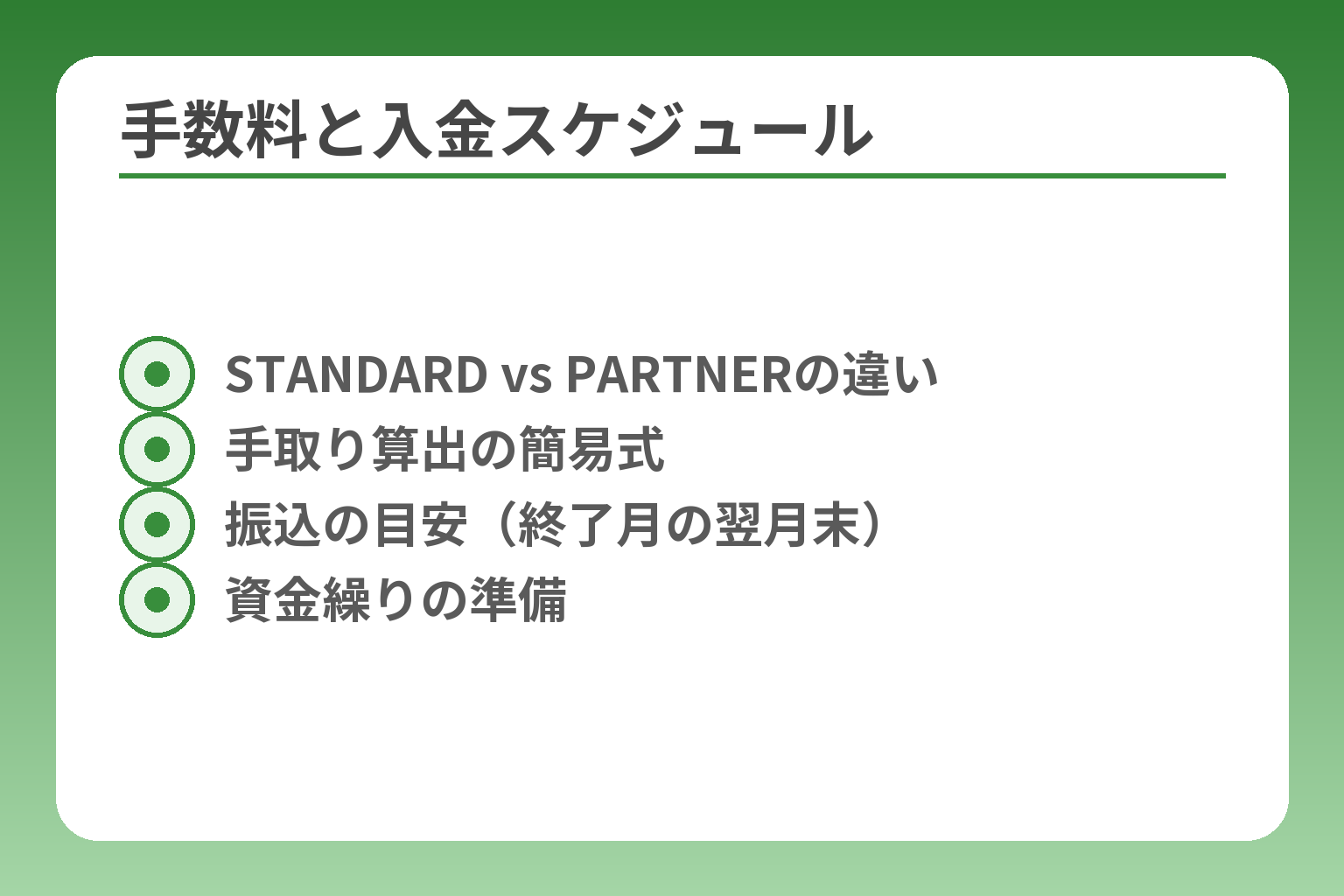 手数料と入金スケジュール

STANDARD vs PARTNERの違い
手取り算出の簡易式
振込の目安（終了月の翌月末）
資金繰りの準備